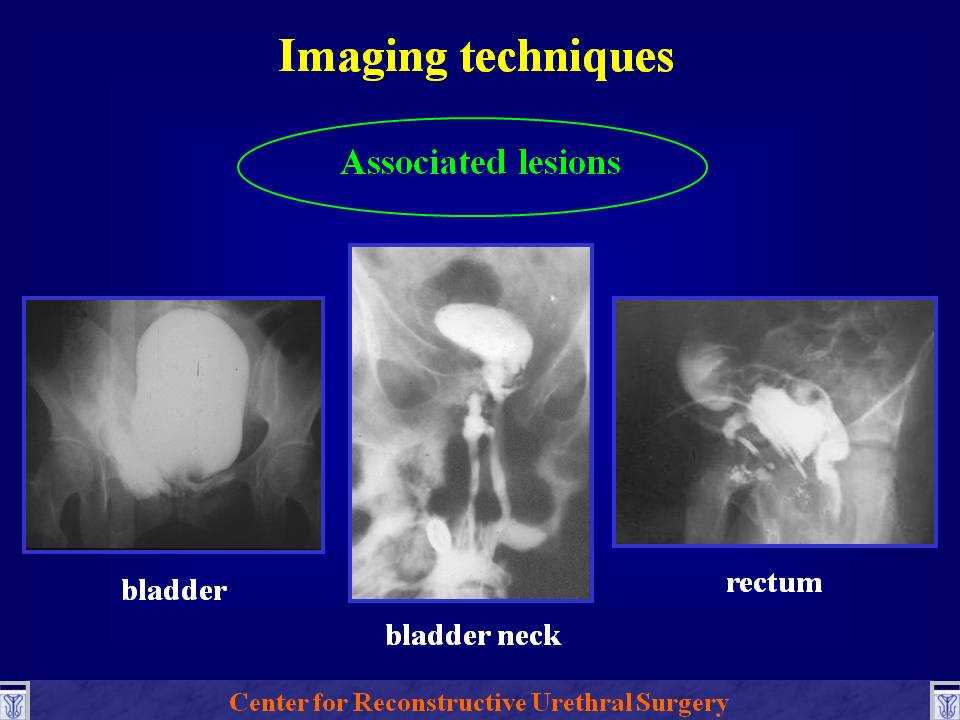 Imaging techniques

Associated lesions

bladder

bladder neck

rectum

Center for Reconstructive Urethral Surgery